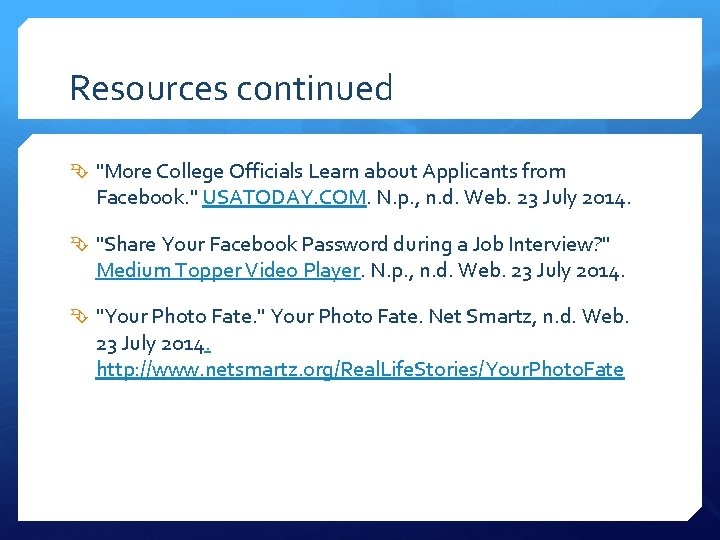 Resources continued

"More College Officials Learn about Applicants from Facebook." USATODAY.COM. N.p., n.d. Web. 23 July 2014.

"Share Your Facebook Password during a Job Interview?" Medium Topper Video Player. N.p., n.d. Web. 23 July 2014.

"Your Photo Fate." Your Photo Fate. Net Smartz, n.d. Web. 23 July 2014. http://www.netsmartz.org/RealLifeStories/YourPhotoFate